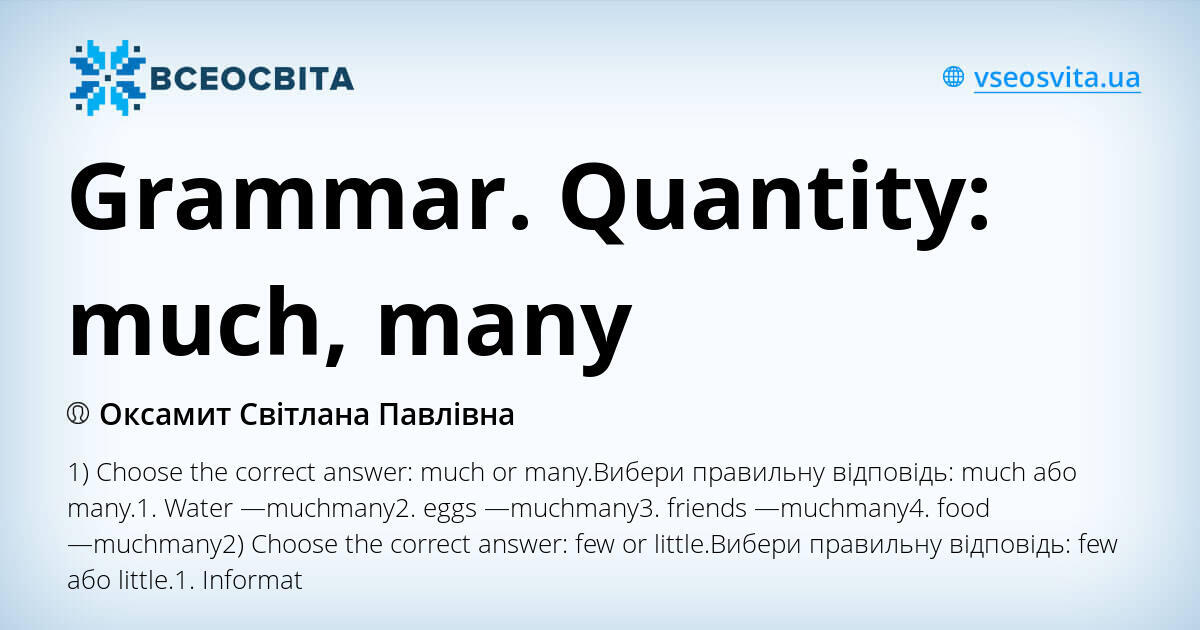 ВСЕОСВІТА

vseosvita.ua

Grammar. Quantity: much, many

Оксамит Світлана Павлівна

1) Choose the correct answer: much or many.Вибери правильну відповідь: much або many.1. Water —muchmany2. eggs —muchmany3. friends —muchmany4. food —muchmany2) Choose the correct answer: few or little.Вибери правильну відповідь: few або little.1. Informat